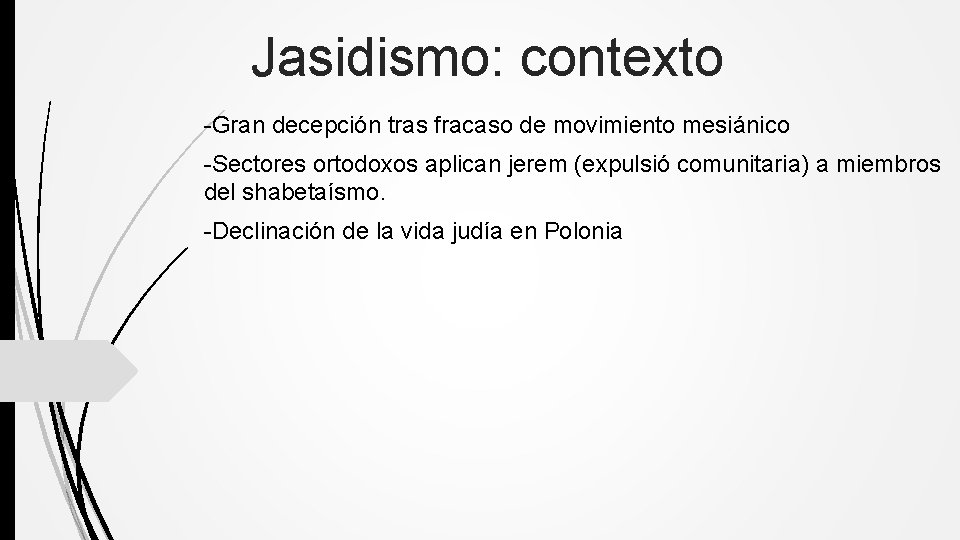 Jasidismo: contexto

-Gran decepción tras fracaso de movimiento mesiánico

-Sectores ortodoxos aplican jerem (expulsió comunitaria) a miembros del shabetaísmo.

-Declinación de la vida judía en Polonia